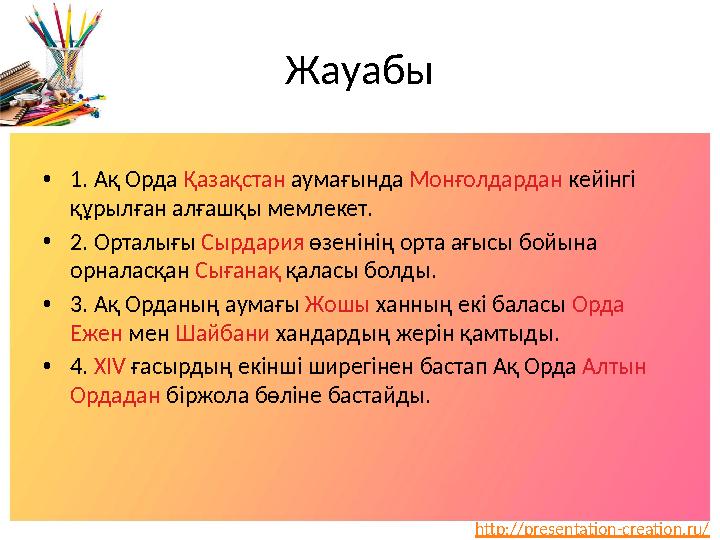 Жауабы

• 1. Ақ Орда Қазақстан аумағында Монғолдардан кейінгі құрылған алғашқы мемлекет.

• 2. Орталығы Сырдария өзенінің орта ағысы бойына орналасқан Сығанақ қаласы болды.

• 3. Ақ Орданың аумағы Жошы ханның екі баласы Орда Ежен мен Шайбани хандардың жерін қамтыды.

• 4. XIV ғасырдың екінші ширегінен бастап Ақ Орда Алтын Ордадан біржола бөліне бастайды.

http://presentation-creation.ru/